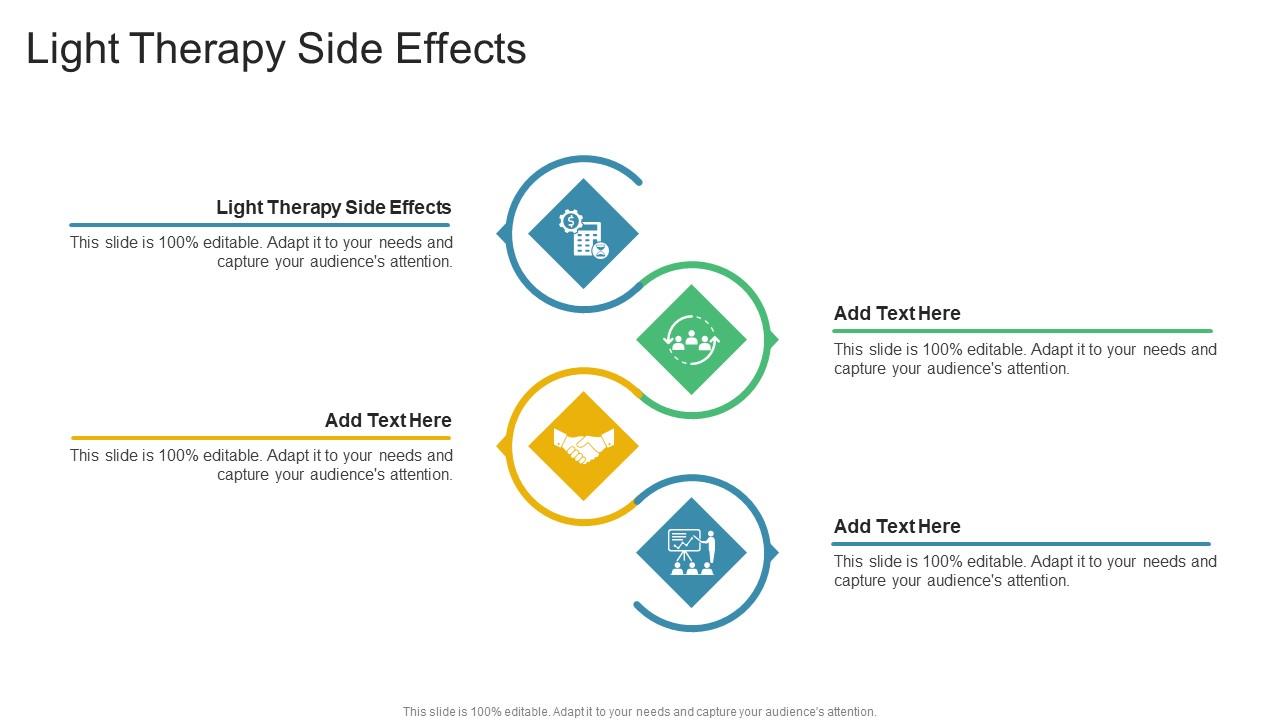 Light Therapy Side Effects

Light Therapy Side Effects

This slide is 100% editable. Adapt it to your needs and capture your audience's attention.

Add Text Here

This slide is 100% editable. Adapt it to your needs and capture your audience's attention.

Add Text Here

This slide is 100% editable. Adapt it to your needs and capture your audience's attention.

Add Text Here

This slide is 100% editable. Adapt it to your needs and capture your audience's attention.

This slide is 100% editable. Adapt it to your needs and capture your audience's attention.